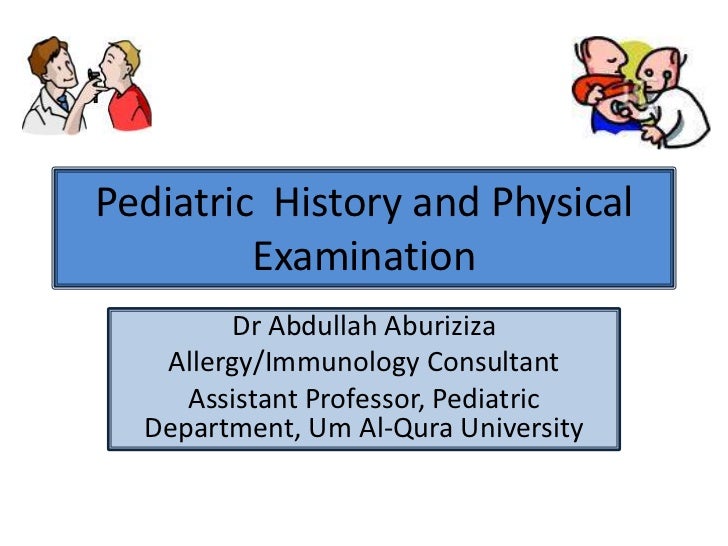 Pediatric  History and Physical Examination

Dr Abdullah Aburiziza
Allergy/Immunology Consultant
Assistant Professor, Pediatric Department, Um Al-Qura University